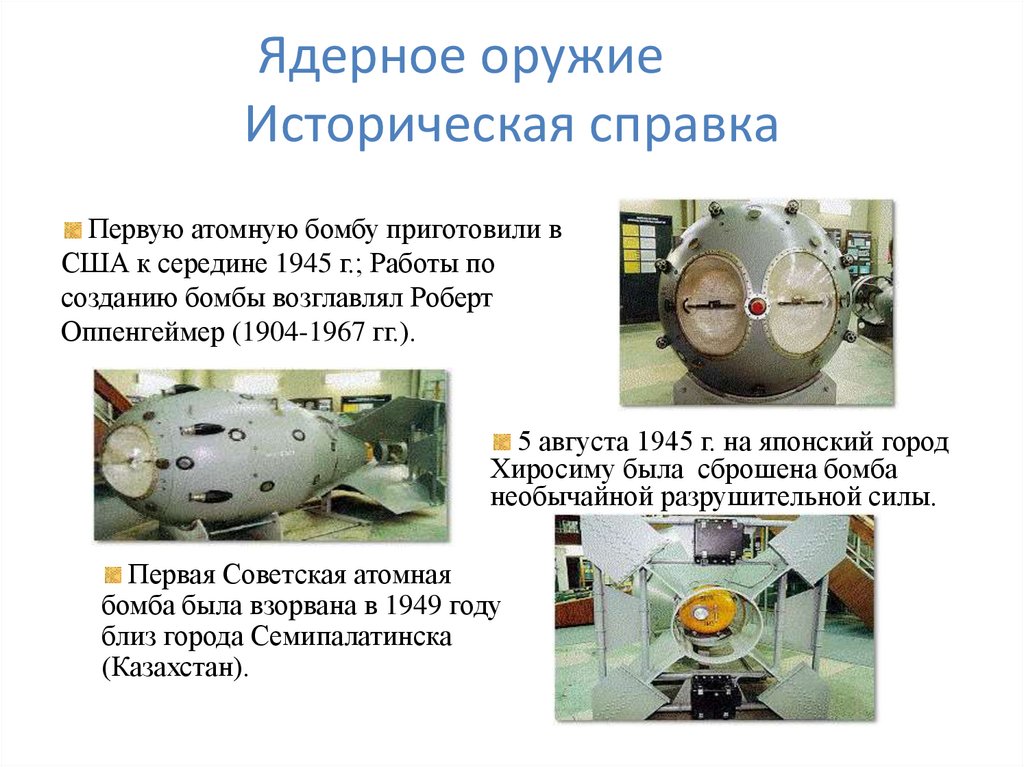 Ядерное оружие
Историческая справка

Первую атомную бомбу приготовили в США к середине 1945 г.; Работы по созданию бомбы возглавлял Роберт Оппенгеймер (1904-1967 гг.).

5 августа 1945 г. на японский город Хиросиму была сброшена бомба необычайной разрушительной силы.

Первая Советская атомная бомба была взорвана в 1949 году близ города Семипалатинска (Казахстан).